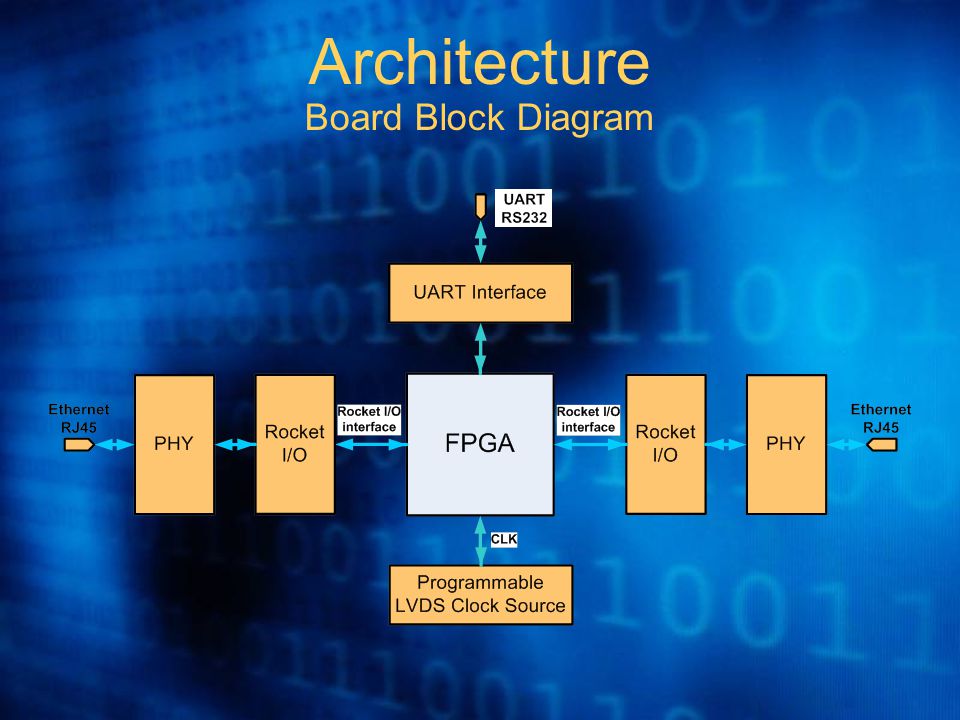 Architecture
Board Block Diagram

UART RS232

UART Interface

Ethernet RJ45

PHY

Rocket I/O

Rocket I/O interface

FPGA

Rocket I/O interface

Rocket I/O

PHY

Ethernet RJ45

CLK

Programmable LVDS Clock Source